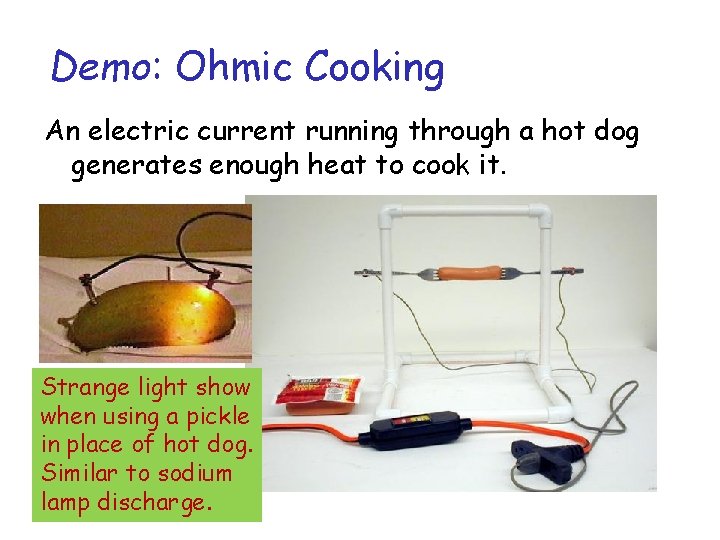 Demo: Ohmic Cooking

An electric current running through a hot dog generates enough heat to cook it.

Strange light show when using a pickle in place of hot dog. Similar to sodium lamp discharge.